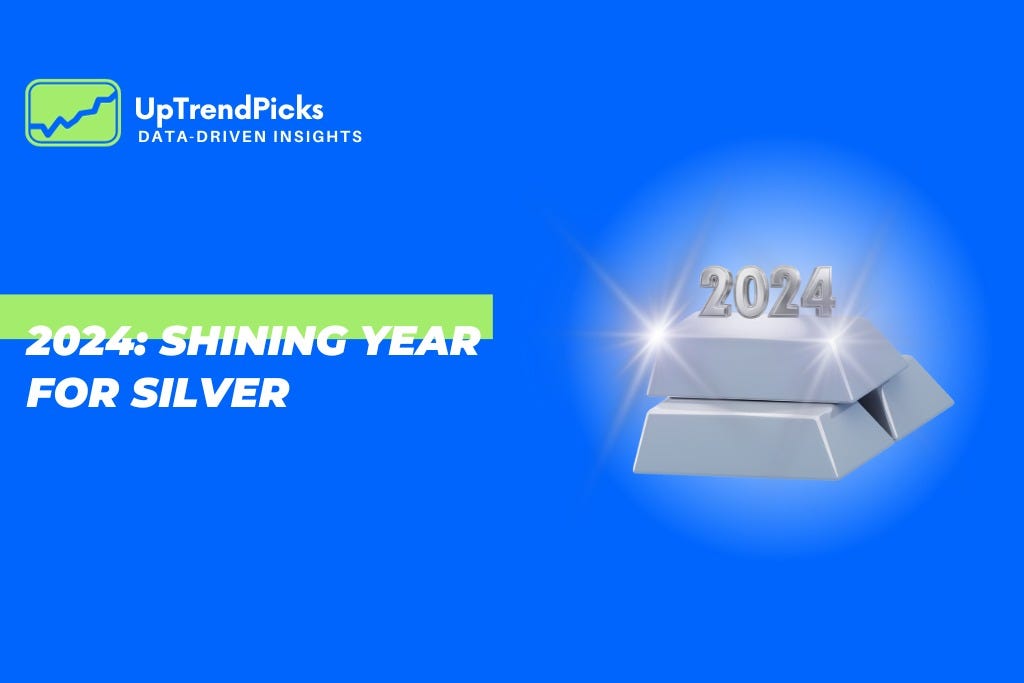 UpTrendPicks
DATA-DRIVEN INSIGHTS

2024: SHINING YEAR FOR SILVER

2024